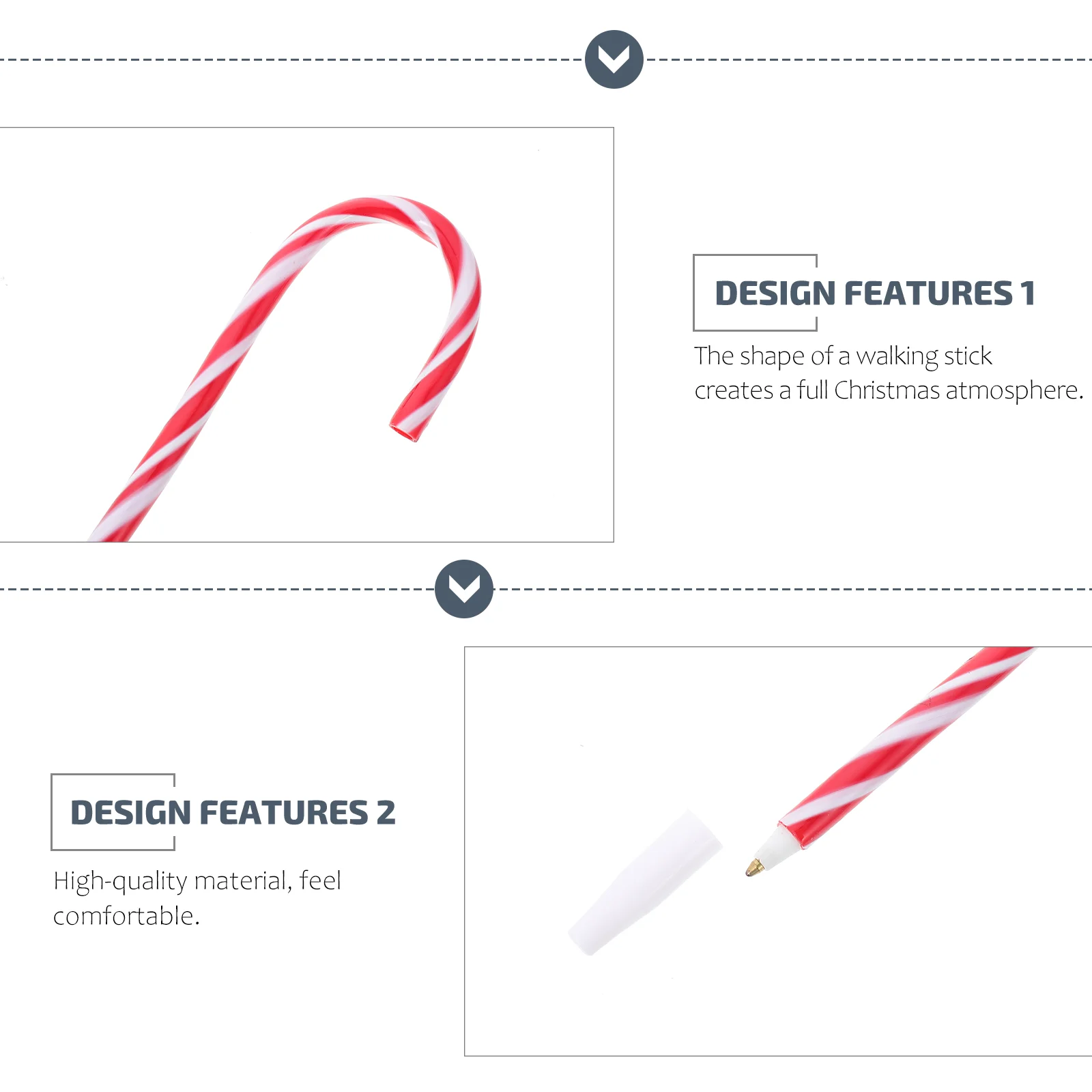 DESIGN FEATURES 1

The shape of a walking stick creates a full Christmas atmosphere.

DESIGN FEATURES 2

High-quality material, feel comfortable.